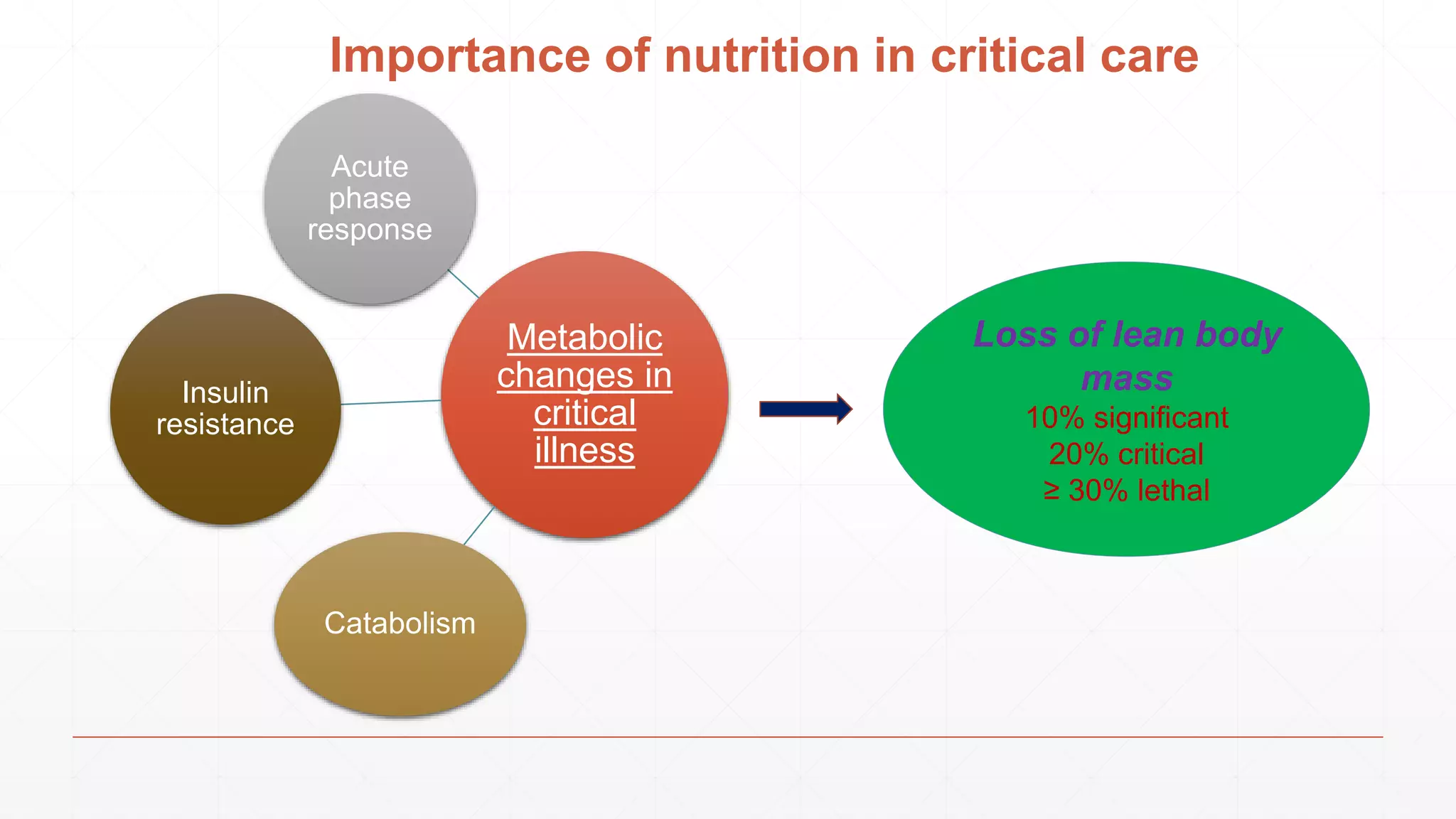 Importance of nutrition in critical care

Acute phase response

Insulin resistance

Metabolic changes in critical illness

Catabolism

Loss of lean body mass
10% significant
20% critical
≥ 30% lethal